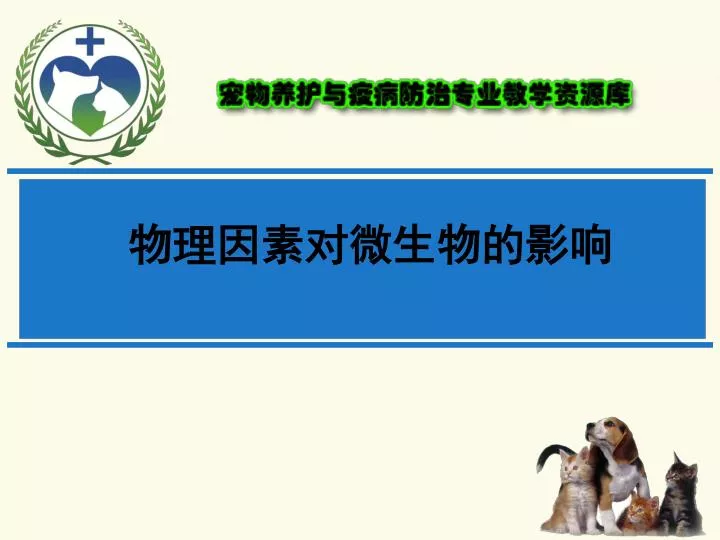 宠物养护与疫病防治专业教学资源库

物理因素对微生物的影响